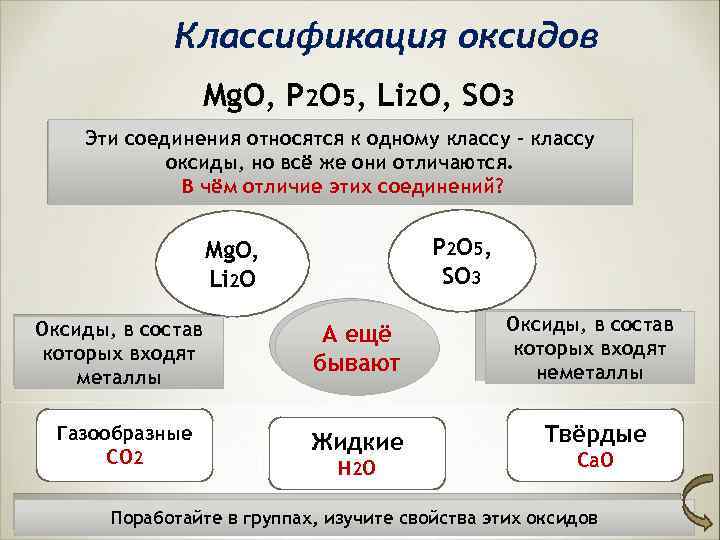 Классификация оксидов

$MgO$, $P_2O_5$, $Li_2O$, $SO_3$

Эти соединения относятся к одному классу – классу оксиды, но всё же они отличаются.
В чём отличие этих соединений?

$MgO$, $Li_2O$

$P_2O_5$, $SO_3$

Оксиды, в состав которых входят металлы

А ещё бывают

Оксиды, в состав которых входят неметаллы

Газообразные
$CO_2$

Жидкие
$H_2O$

Твёрдые
$CaO$

Поработайте в группах, изучите свойства этих оксидов